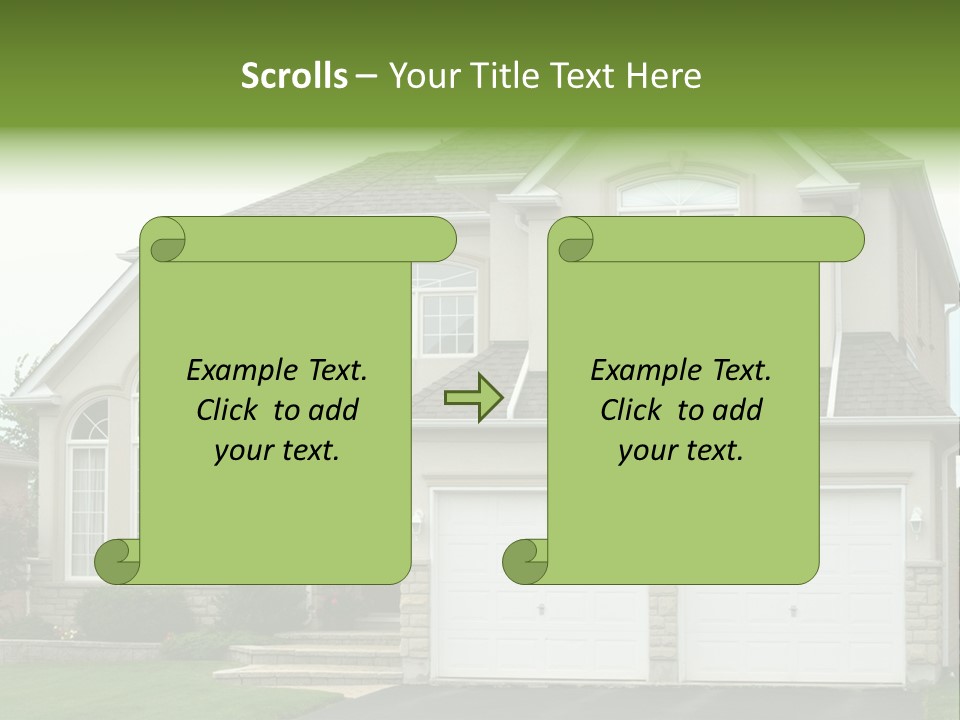 Scrolls – Your Title Text Here

Example Text. Click to add your text.

Example Text. Click to add your text.